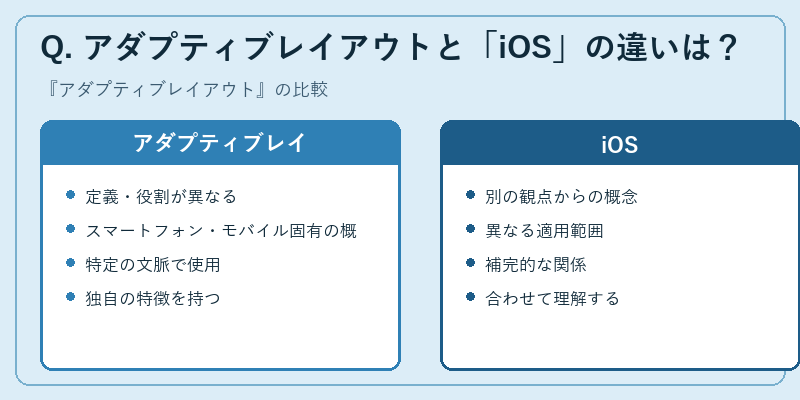 Q. アダプティブレイアウトと「iOS」の違いは？

『アダプティブレイアウト』の比較

アダプティブレイ

- 定義・役割が異なる
- スマートフォン・モバイル固有の概
- 特定の文脈で使用
- 独自の特徴を持つ

iOS

- 別の観点からの概念
- 異なる適用範囲
- 補完的な関係
- 合わせて理解する